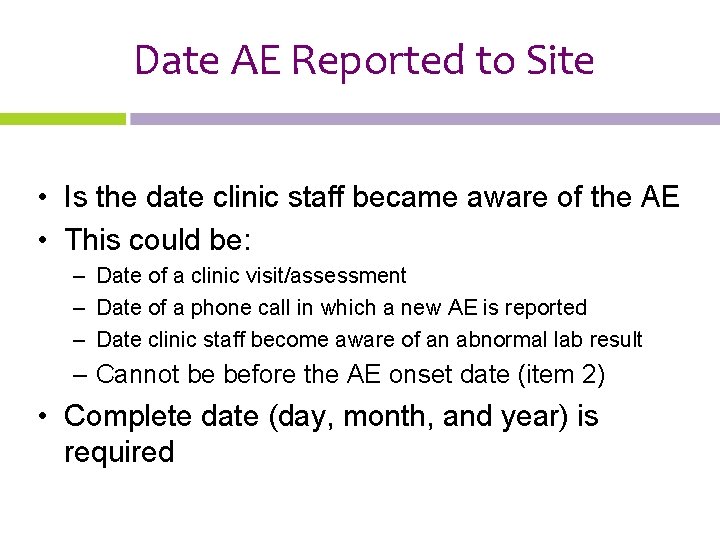 Date AE Reported to Site

• Is the date clinic staff became aware of the AE
• This could be:
– Date of a clinic visit/assessment
– Date of a phone call in which a new AE is reported
– Date clinic staff become aware of an abnormal lab result
– Cannot be before the AE onset date (item 2)
• Complete date (day, month, and year) is required